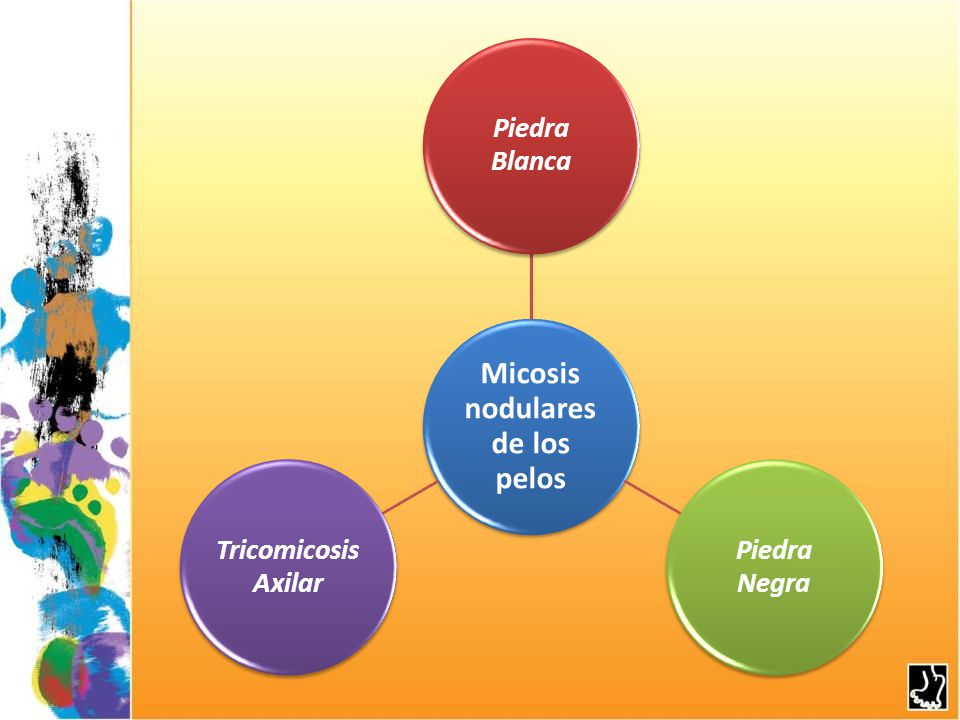 Piedra Blanca

Micosis nodulares de los pelos

Tricomicosis Axilar

Piedra Negra